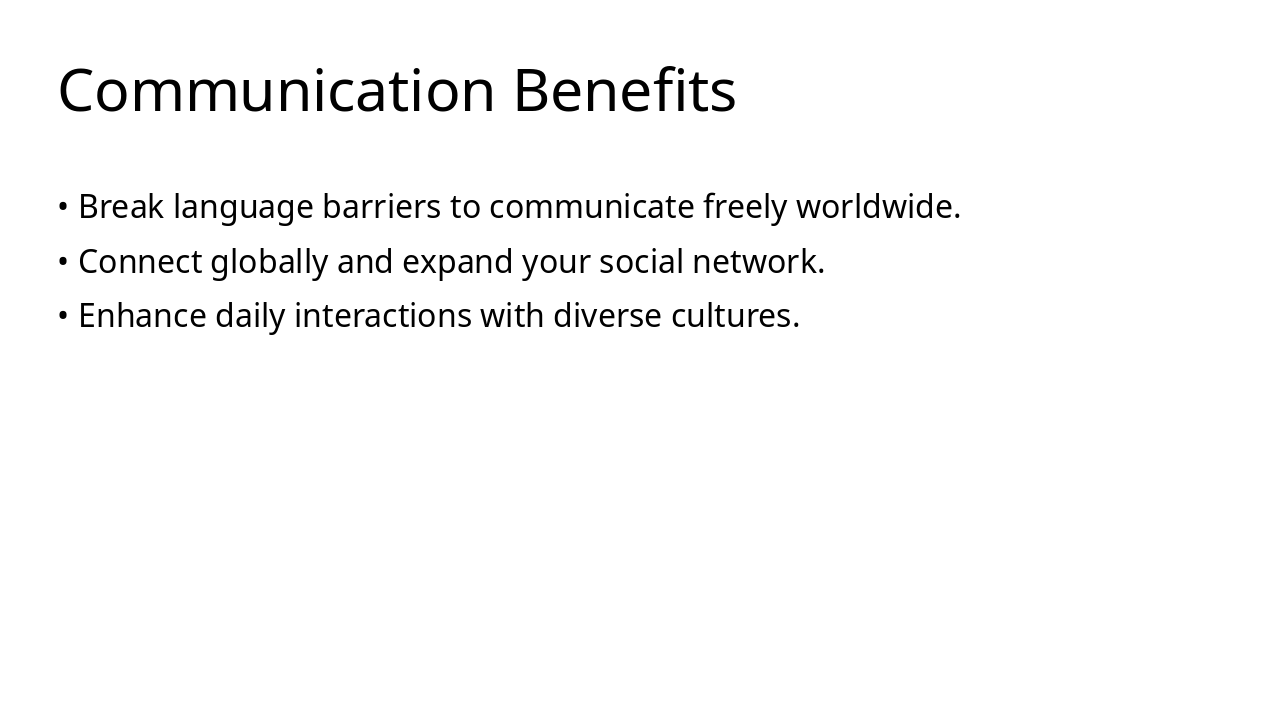 Communication Benefits

• Break language barriers to communicate freely worldwide.
• Connect globally and expand your social network.
• Enhance daily interactions with diverse cultures.